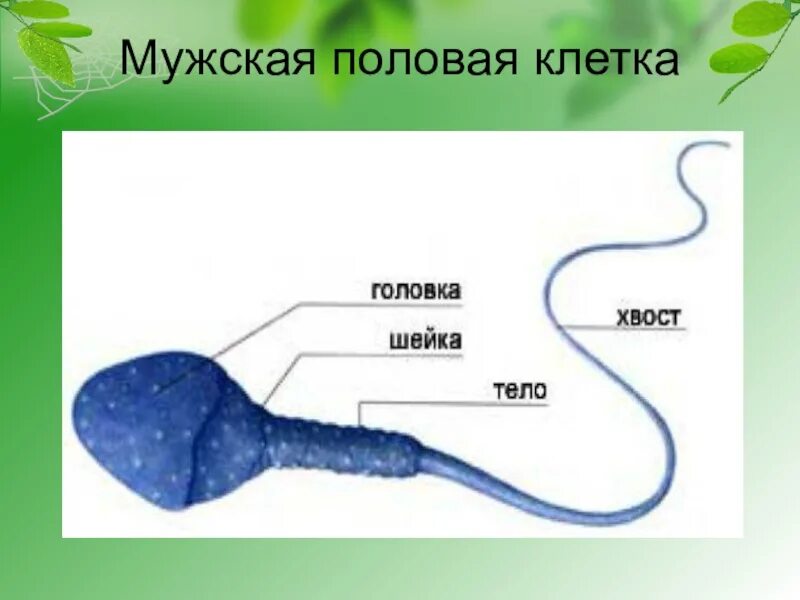 Мужская половая клетка

головка

шейка

тело

хвост